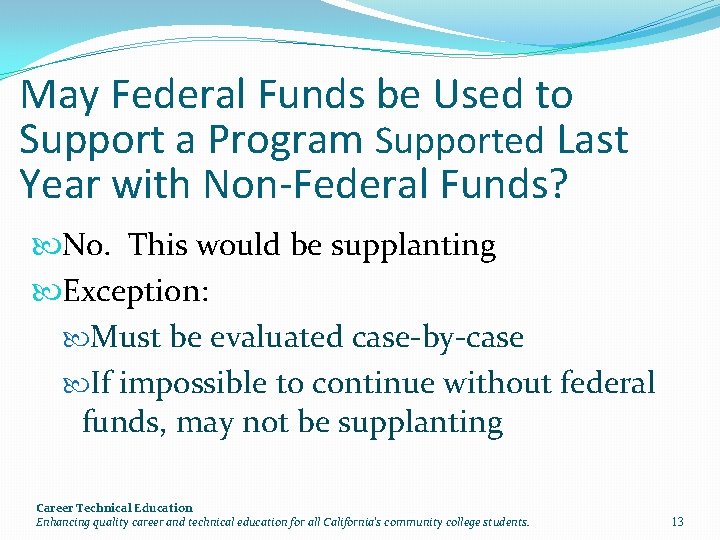 May Federal Funds be Used to Support a Program Supported Last Year with Non-Federal Funds?

No. This would be supplanting

Exception:

Must be evaluated case-by-case

If impossible to continue without federal funds, may not be supplanting

Career Technical Education
Enhancing quality career and technical education for all California's community college students.

13